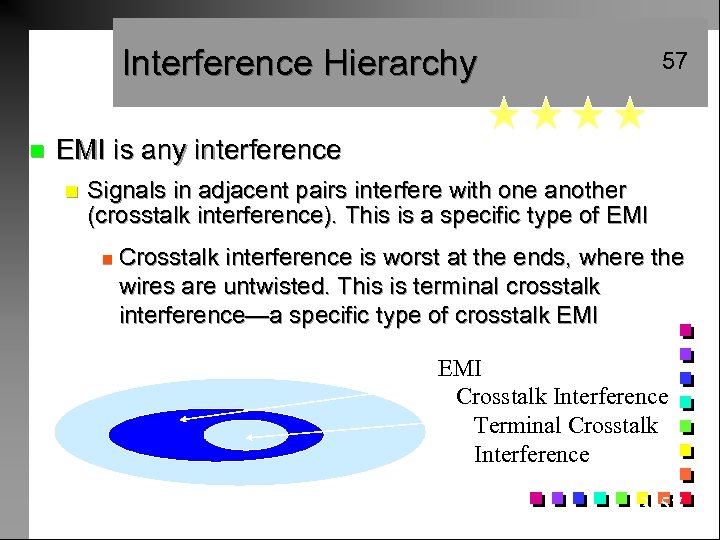 Interference Hierarchy

57

EMI is any interference

Signals in adjacent pairs interfere with one another (crosstalk interference). This is a specific type of EMI

Crosstalk interference is worst at the ends, where the wires are untwisted. This is terminal crosstalk interference—a specific type of crosstalk EMI

EMI
Crosstalk Interference
Terminal Crosstalk Interference